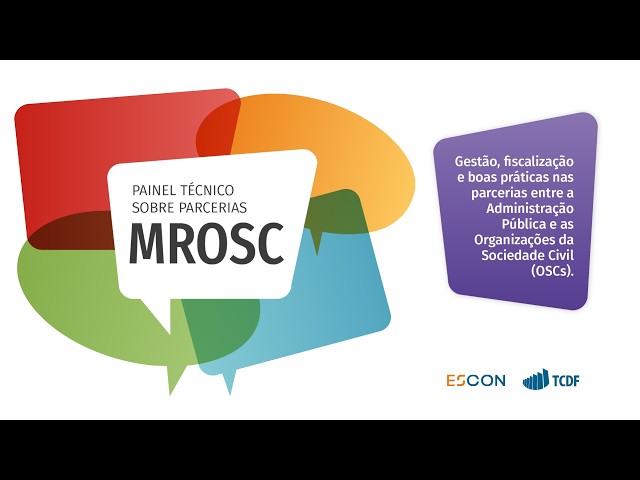 PAINEL TÉCNICO
SOBRE PARCERIAS
MROSC

Gestão, fiscalização e boas práticas nas parcerias entre a Administração Pública e as Organizações da Sociedade Civil (OSCs).

ESCON

TCDF